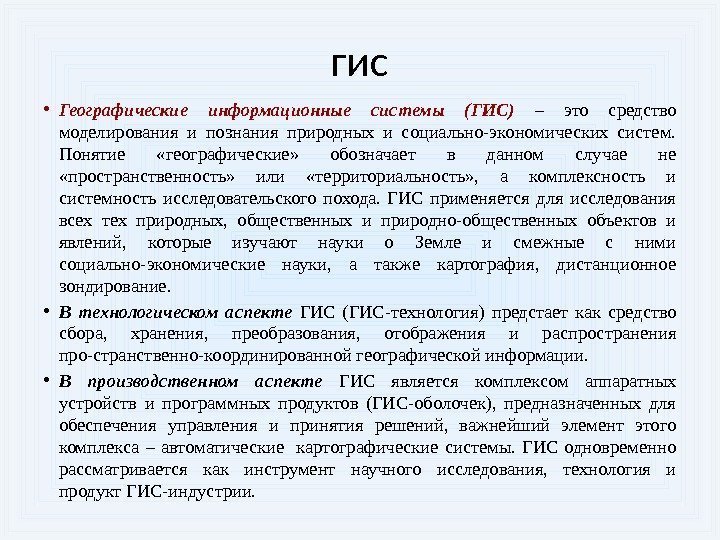 ГИС

• Географические информационные системы (ГИС) – это средство моделирования и познания природных и социально-экономических систем. Понятие «географические» обозначает в данном случае не «пространственность» или «территориальность», а комплексность и системность исследовательского похода. ГИС применяется для исследования всех тех природных, общественных и природно-общественных объектов и явлений, которые изучают науки о Земле и смежные с ними социально-экономические науки, а также картография, дистанционное зондирование.

• В технологическом аспекте ГИС (ГИС-технология) предстает как средство сбора, хранения, преобразования, отображения и распространения про-странственно-координированной географической информации.

• В производственном аспекте ГИС является комплексом аппаратных устройств и программных продуктов (ГИС-оболочек), предназначенных для обеспечения управления и принятия решений, важнейший элемент этого комплекса – автоматические картографические системы. ГИС одновременно рассматривается как инструмент научного исследования, технология и продукт ГИС-индустрии.